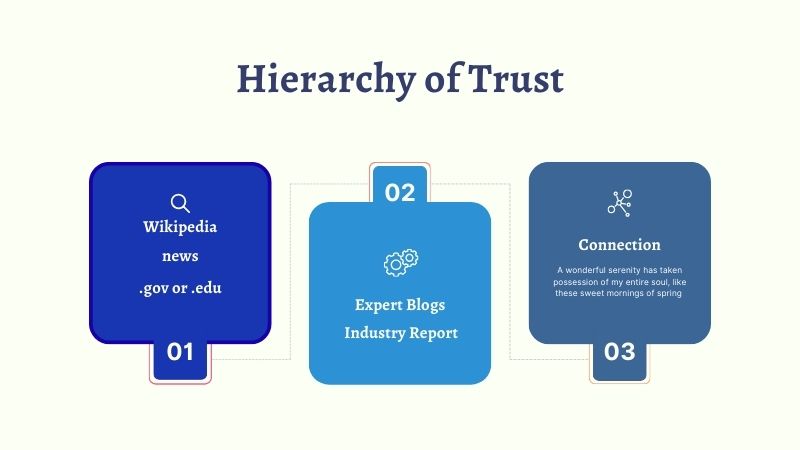 Hierarchy of Trust

Wikipedia
news
.gov or .edu

01

02

Expert Blogs
Industry Report

Connection

A wonderful serenity has taken possession of my entire soul, like these sweet mornings of spring

03